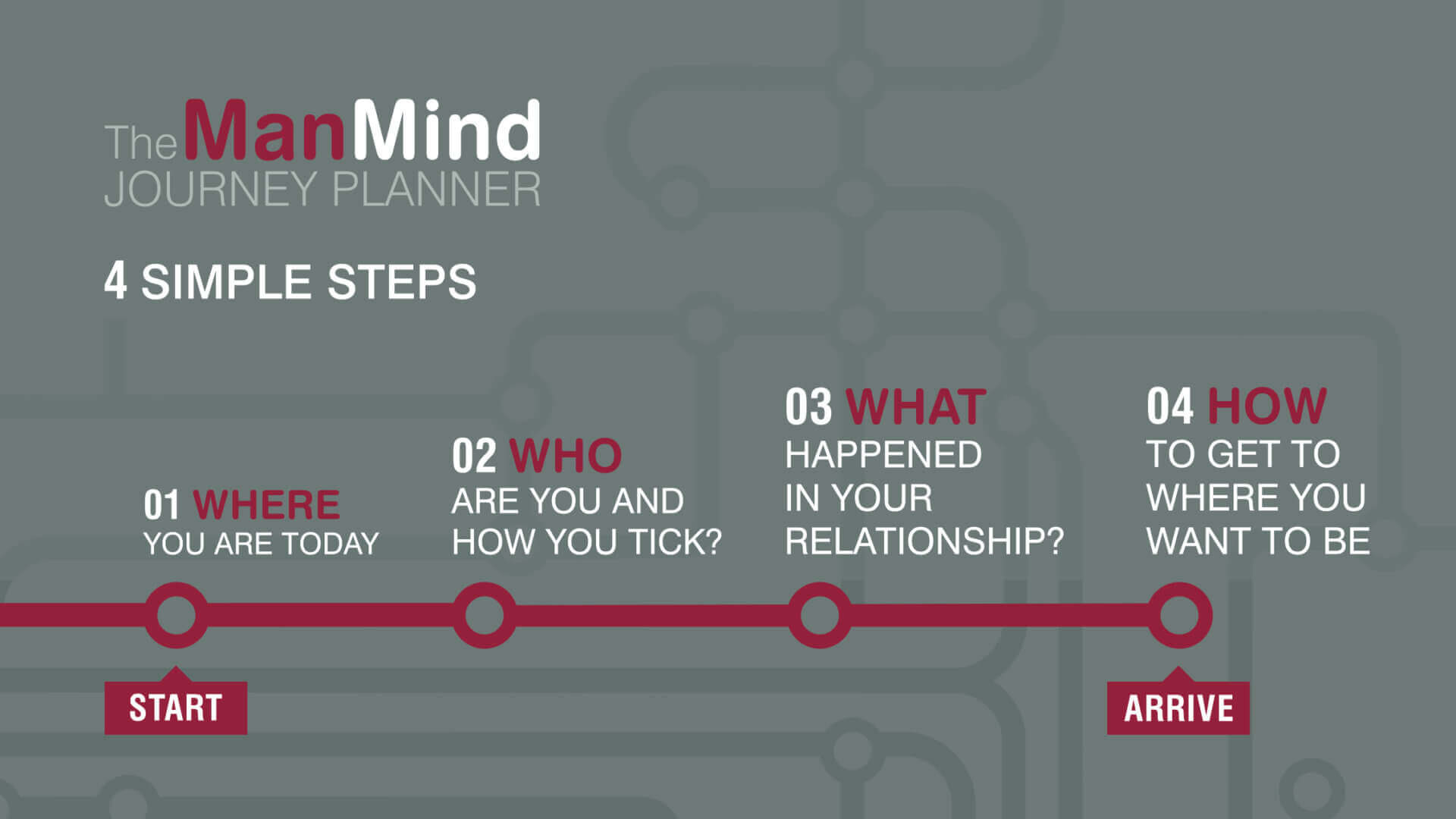 TheManMind
JOURNEY PLANNER

4 SIMPLE STEPS

01 WHERE
YOU ARE TODAY

02 WHO
ARE YOU AND HOW YOU TICK?

03 WHAT
HAPPENED IN YOUR RELATIONSHIP?

04 HOW
TO GET TO WHERE YOU WANT TO BE

START

ARRIVE